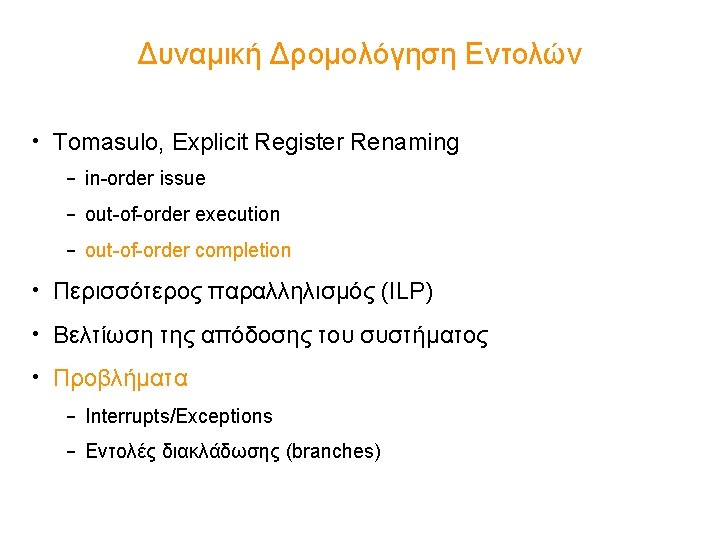 Δυναμική Δρομολόγηση Εντολών

• Tomasulo, Explicit Register Renaming
  – in-order issue
  – out-of-order execution
  – out-of-order completion
• Περισσότερος παραλληλισμός (ILP)
• Βελτίωση της απόδοσης του συστήματος
• Προβλήματα
  – Interrupts/Exceptions
  – Εντολές διακλάδωσης (branches)